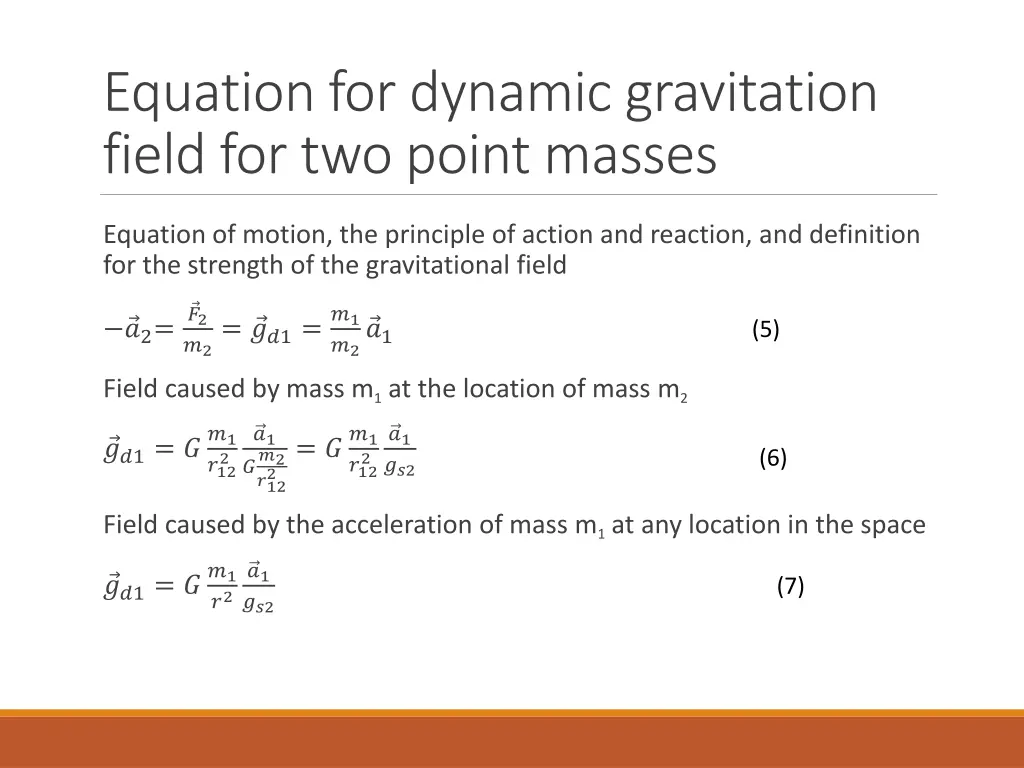 Equation for dynamic gravitation field for two point masses

Equation of motion, the principle of action and reaction, and definition for the strength of the gravitational field

$-\vec{a}_2 = \frac{\vec{F}_2}{m_2} = \vec{g}_{d1} = \frac{m_1}{m_2}\vec{a}_1$ (5)

Field caused by mass m$_1$ at the location of mass m$_2$

$\vec{g}_{d1} = G\frac{m_1}{r_{12}^2}\frac{\vec{a}_1}{G\frac{m_2}{r_{12}^2}} = G\frac{m_1}{r_{12}^2}\frac{\vec{a}_1}{g_{s2}}$ (6)

Field caused by the acceleration of mass m$_1$ at any location in the space

$\vec{g}_{d1} = G\frac{m_1}{r^2}\frac{\vec{a}_1}{g_{s2}}$ (7)